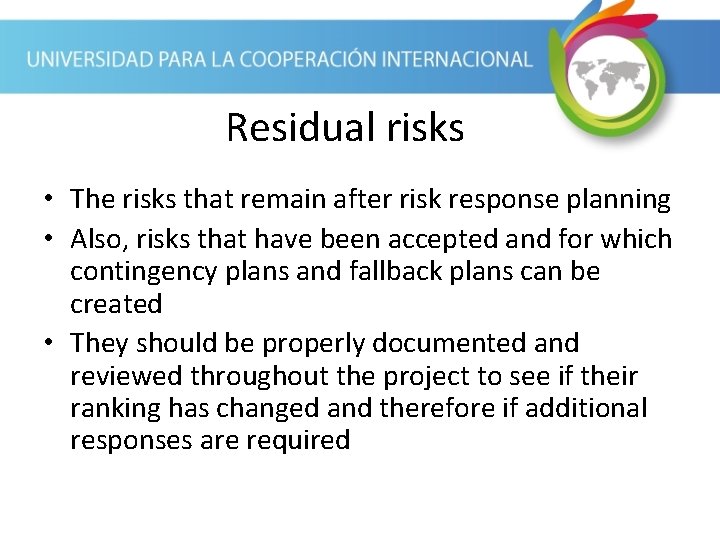 UNIVERSIDAD PARA LA COOPERACIÓN INTERNACIONAL

Residual risks

• The risks that remain after risk response planning
• Also, risks that have been accepted and for which contingency plans and fallback plans can be created
• They should be properly documented and reviewed throughout the project to see if their ranking has changed and therefore if additional responses are required